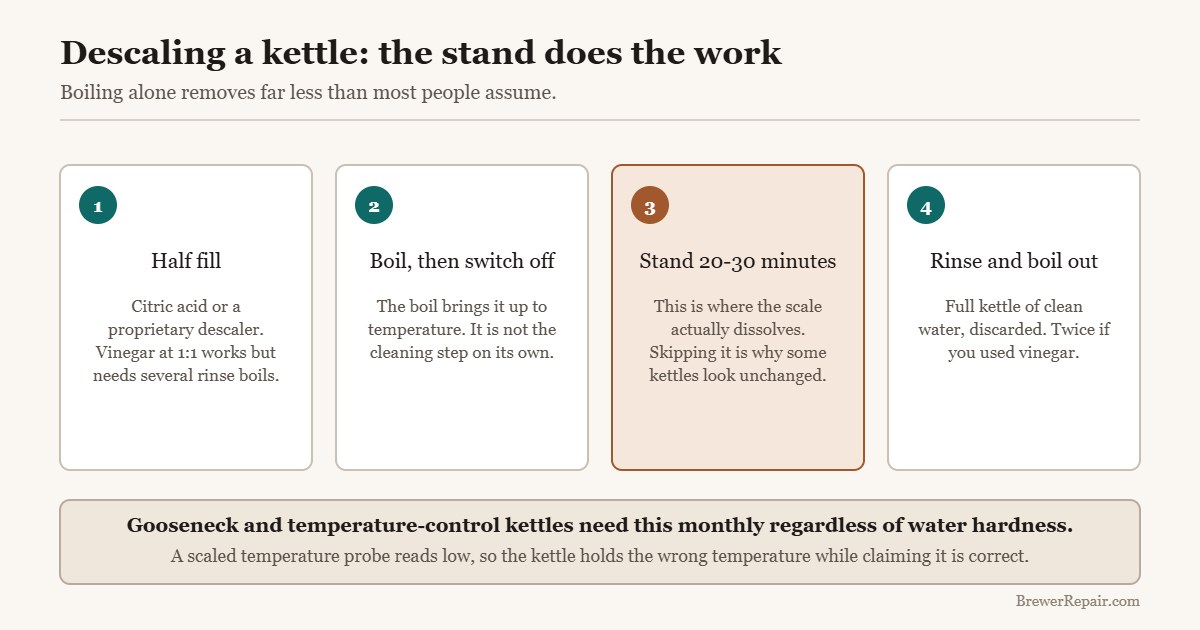 Descaling a kettle: the stand does the work

Boiling alone removes far less than most people assume.

1

Half fill

Citric acid or a proprietary descaler. Vinegar at 1:1 works but needs several rinse boils.

2

Boil, then switch off

The boil brings it up to temperature. It is not the cleaning step on its own.

3

Stand 20-30 minutes

This is where the scale actually dissolves. Skipping it is why some kettles look unchanged.

4

Rinse and boil out

Full kettle of clean water, discarded. Twice if you used vinegar.

Gooseneck and temperature-control kettles need this monthly regardless of water hardness.

A scaled temperature probe reads low, so the kettle holds the wrong temperature while claiming it is correct.

BrewerRepair.com